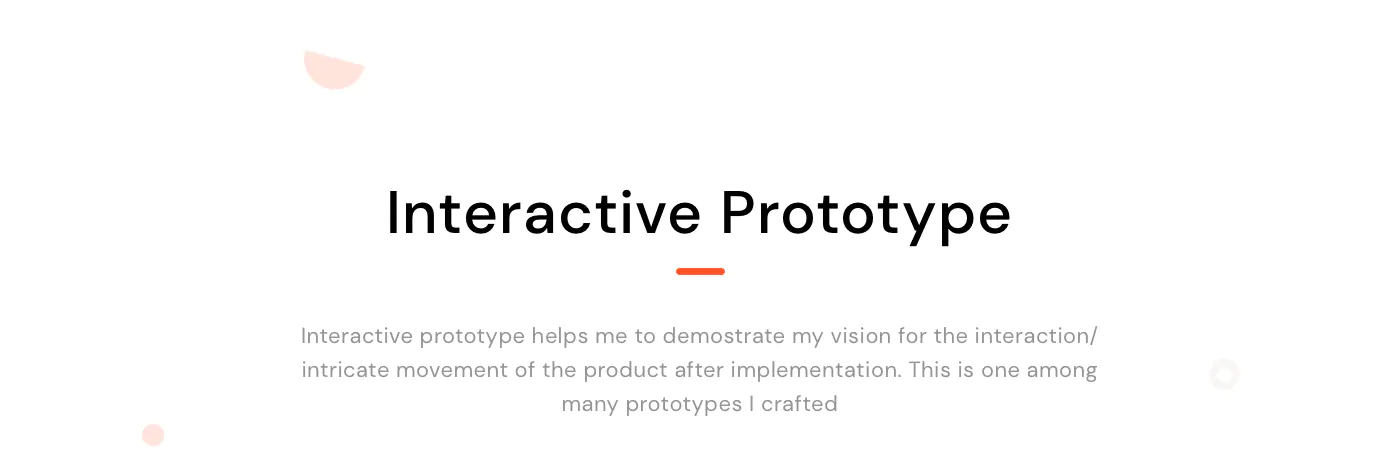 Interactive Prototype

Interactive prototype helps me to demostrate my vision for the interaction/ intricate movement of the product after implementation. This is one among many prototypes I crafted